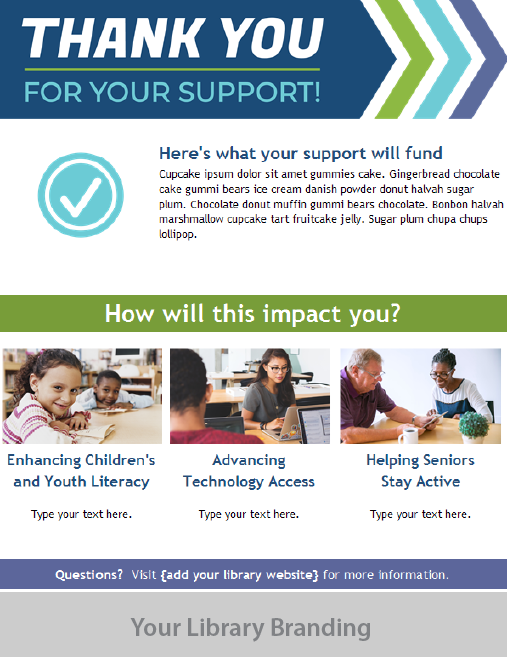 THANK YOU
FOR YOUR SUPPORT!

Here's what your support will fund
Cupcake ipsum dolor sit amet gummies cake. Gingerbread chocolate cake gummi bears ice cream danish powder donut halvah sugar plum. Chocolate donut muffin gummi bears chocolate. Bonbon halvah marshmallow cupcake tart fruitcake jelly. Sugar plum chupa chups lollipop.

How will this impact you?

Enhancing Children's and Youth Literacy

Type your text here.

Advancing Technology Access

Type your text here.

Helping Seniors Stay Active

Type your text here.

Questions? Visit {add your library website} for more information.

Your Library Branding